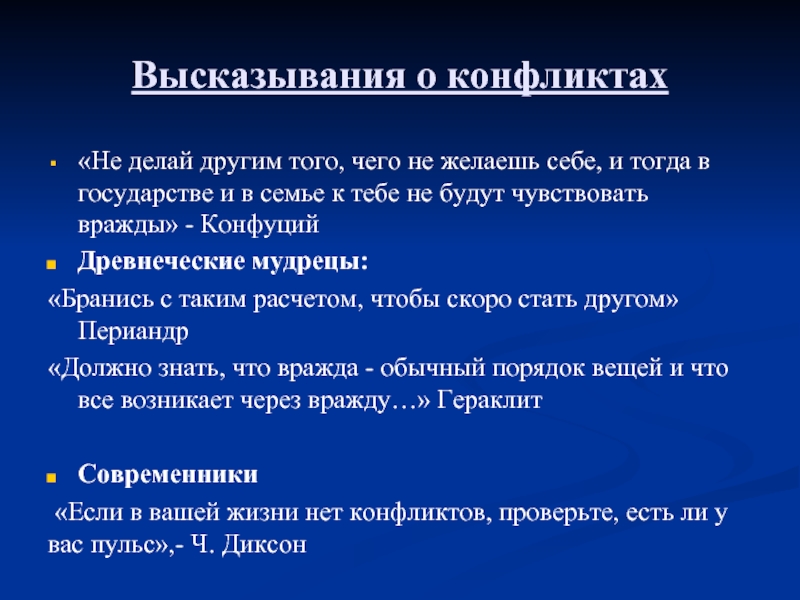 Высказывания о конфликтах

«Не делай другим того, чего не желаешь себе, и тогда в государстве и в семье к тебе не будут чувствовать вражды» - Конфуций

Древнеческие мудрецы:

«Бранись с таким расчетом, чтобы скоро стать другом» Периандр

«Должно знать, что вражда - обычный порядок вещей и что все возникает через вражду…» Гераклит

Современники

«Если в вашей жизни нет конфликтов, проверьте, есть ли у вас пульс»,- Ч. Диксон